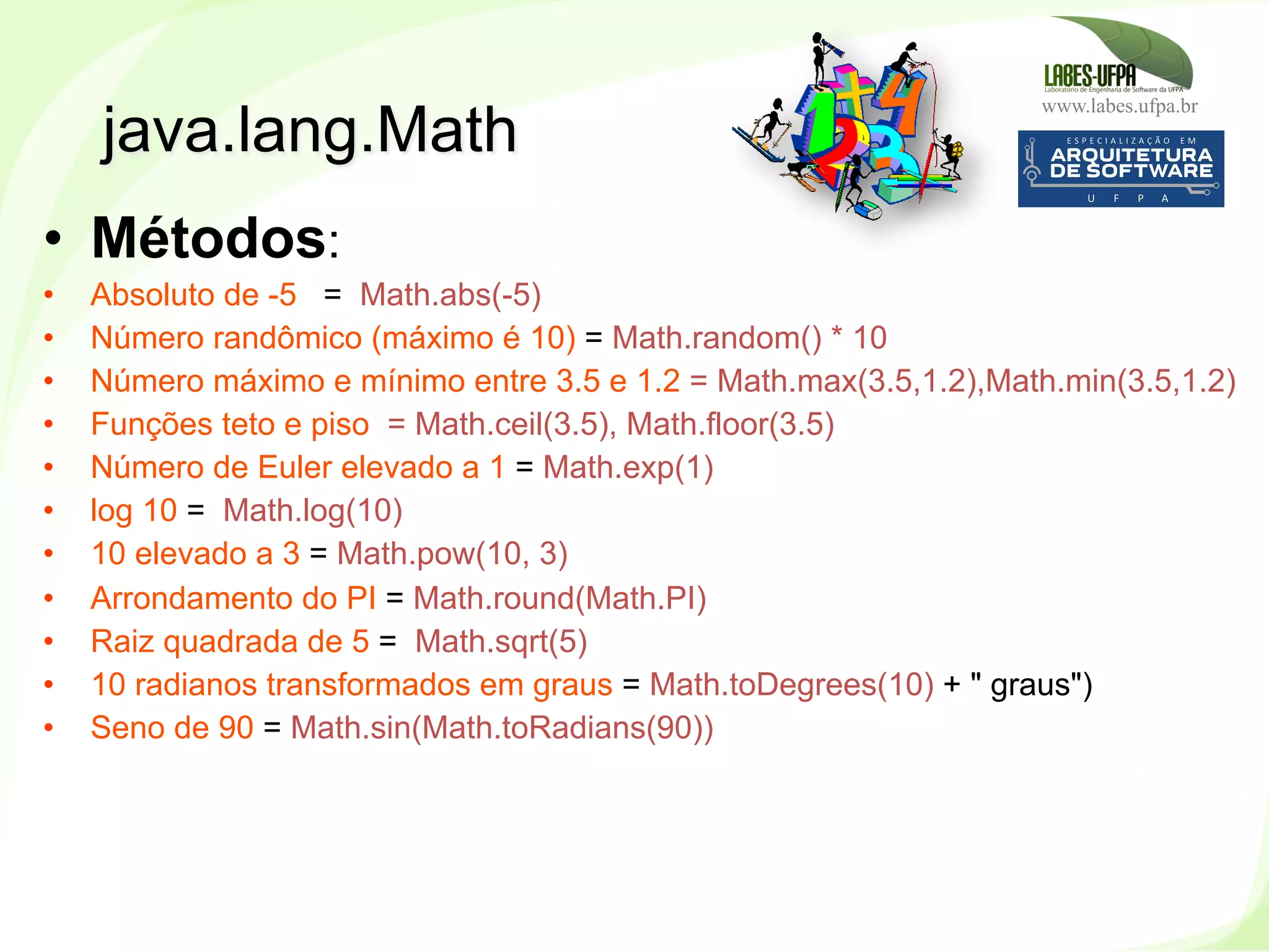 java.lang.Math

LABES-UFPA
Laboratório de Engenharia de Software da UFPA
www.labes.ufpa.br

ESPECIALIZAÇÃO EM
ARQUITETURA DE SOFTWARE
U F P A

• Métodos:
• Absoluto de -5 = Math.abs(-5)
• Número randômico (máximo é 10) = Math.random() * 10
• Número máximo e mínimo entre 3.5 e 1.2 = Math.max(3.5,1.2),Math.min(3.5,1.2)
• Funções teto e piso = Math.ceil(3.5), Math.floor(3.5)
• Número de Euler elevado a 1 = Math.exp(1)
• log 10 = Math.log(10)
• 10 elevado a 3 = Math.pow(10, 3)
• Arrondamento do PI = Math.round(Math.PI)
• Raiz quadrada de 5 = Math.sqrt(5)
• 10 radianos transformados em graus = Math.toDegrees(10) + " graus")
• Seno de 90 = Math.sin(Math.toRadians(90))